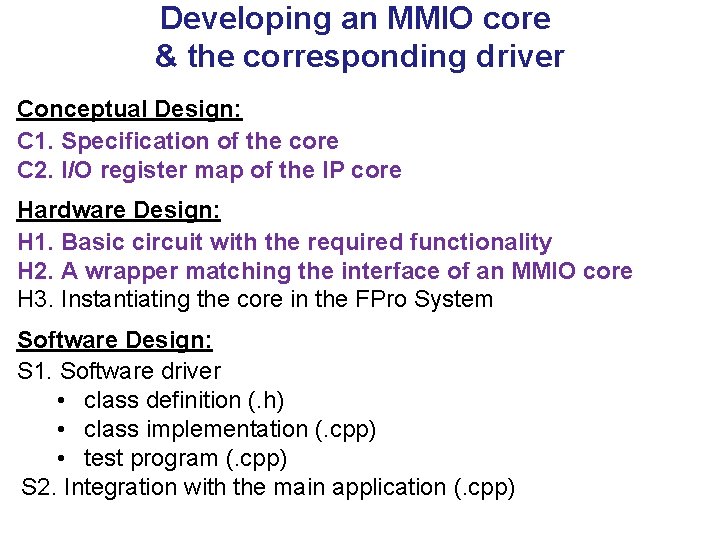 Developing an MMIO core
& the corresponding driver

Conceptual Design:
C1. Specification of the core
C2. I/O register map of the IP core

Hardware Design:
H1. Basic circuit with the required functionality
H2. A wrapper matching the interface of an MMIO core
H3. Instantiating the core in the FPro System

Software Design:
S1. Software driver
• class definition (.h)
• class implementation (.cpp)
• test program (.cpp)
S2. Integration with the main application (.cpp)